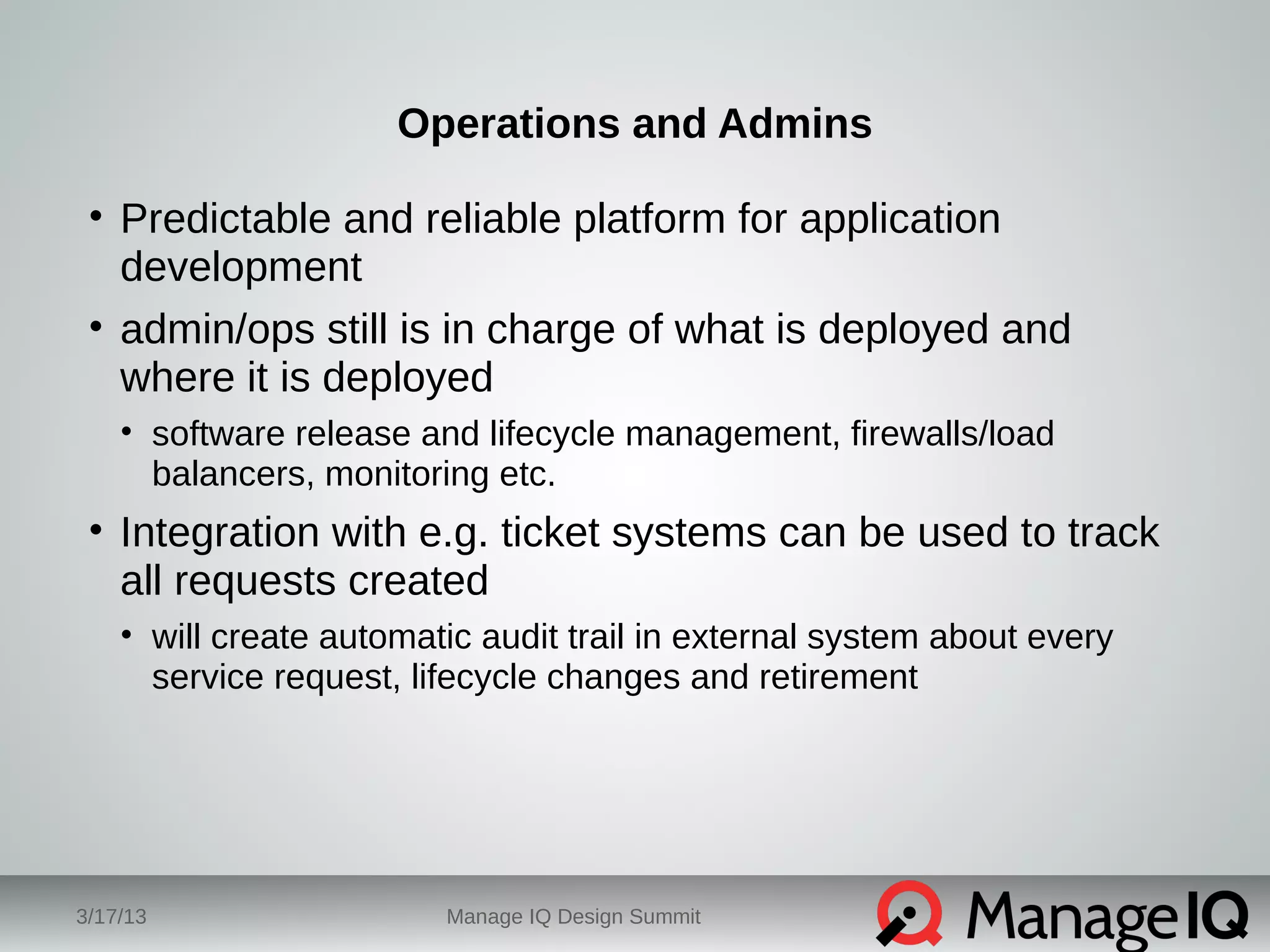 Operations and Admins

• Predictable and reliable platform for application development

• admin/ops still is in charge of what is deployed and where it is deployed

  • software release and lifecycle management, firewalls/load balancers, monitoring etc.

• Integration with e.g. ticket systems can be used to track all requests created

  • will create automatic audit trail in external system about every service request, lifecycle changes and retirement

3/17/13

Manage IQ Design Summit

ManageIQ